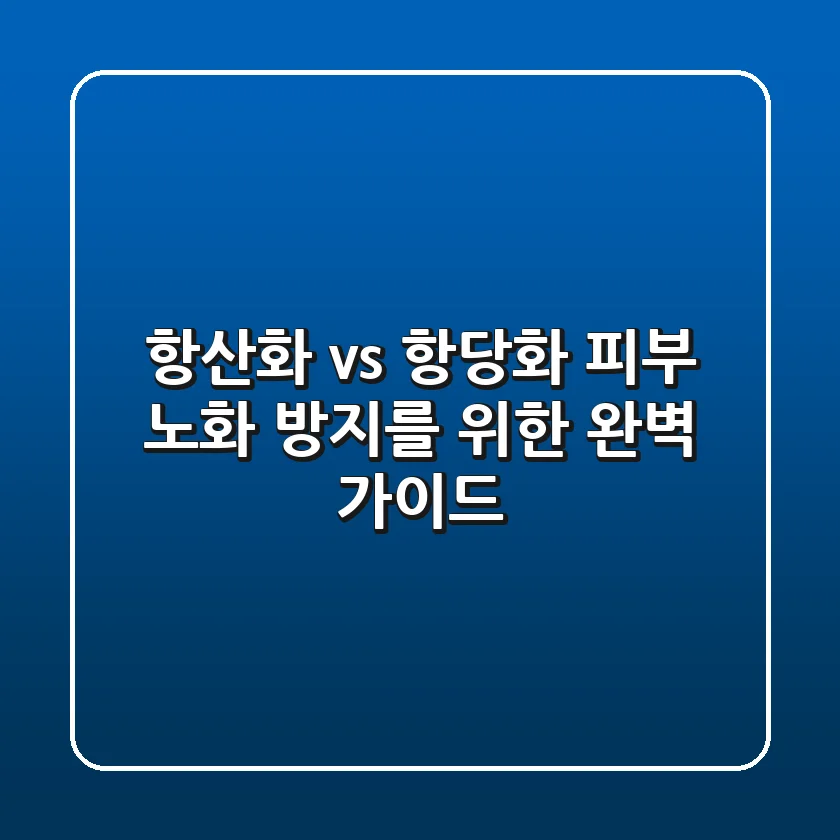 항산화 vs 항당화 피부 노화 방지를 위한 완벽 가이드